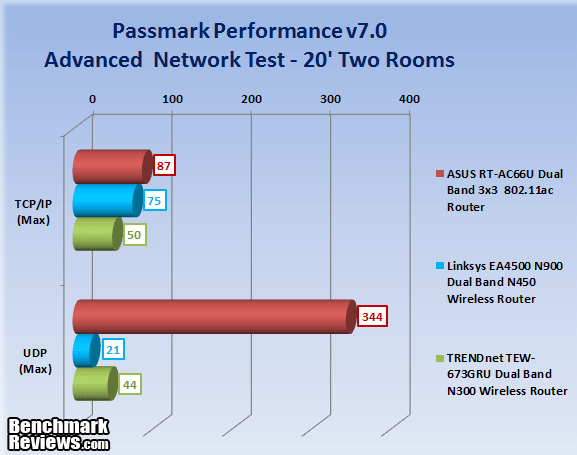 Passmark Performance v7.0
Advanced Network Test - 20' Two Rooms

0
100
200
300
400

TCP/IP (Max)
87
75
50

UDP (Max)
344
21
44

ASUS RT-AC66U Dual Band 3x3 802.11ac Router

Linksys EA4500 N900 Dual Band N450 Wireless Router

TRENDnet TEW-673GRU Dual Band N300 Wireless Router

Benchmark Reviews.com